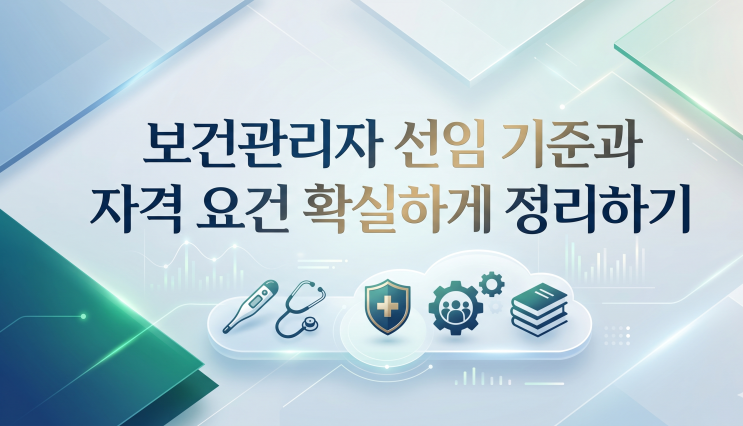 보건관리자 선임 기준과
자격 요건 확실하게 정리하기